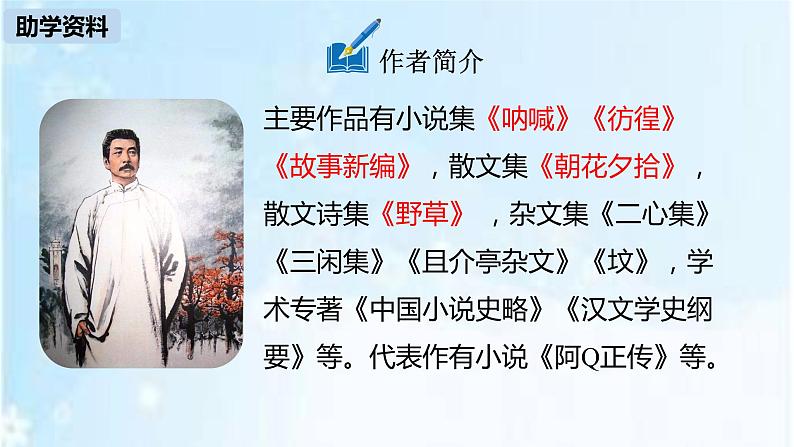 助学资料

作者简介

主要作品有小说集《呐喊》《彷徨》《故事新编》，散文集《朝花夕拾》，散文诗集《野草》，杂文集《二心集》《三闲集》《且介亭杂文》《坟》，学术专著《中国小说史略》《汉文学史纲要》等。代表作有小说《阿Q正传》等。